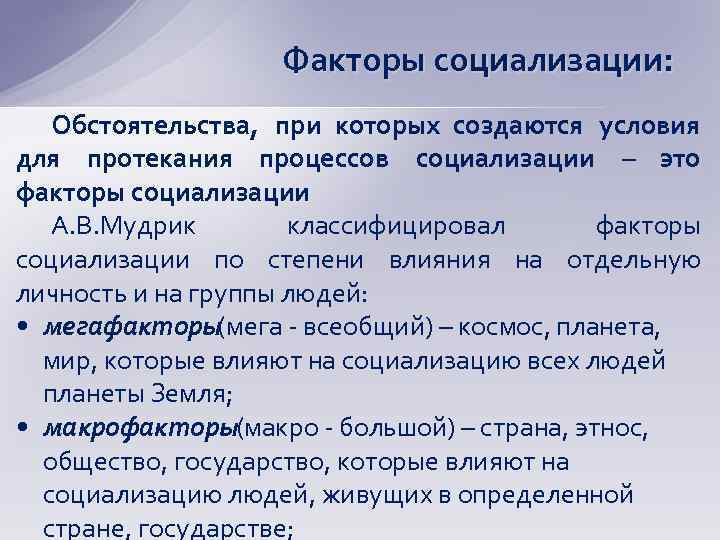 Факторы социализации:

Обстоятельства, при которых создаются условия для протекания процессов социализации – это факторы социализации

А.В.Мудрик классифицировал факторы социализации по степени влияния на отдельную личность и на группы людей:

• мегафакторы(мега - всеобщий) – космос, планета, мир, которые влияют на социализацию всех людей планеты Земля;

• макрофакторы(макро - большой) – страна, этнос, общество, государство, которые влияют на социализацию людей, живущих в определенной стране, государстве;